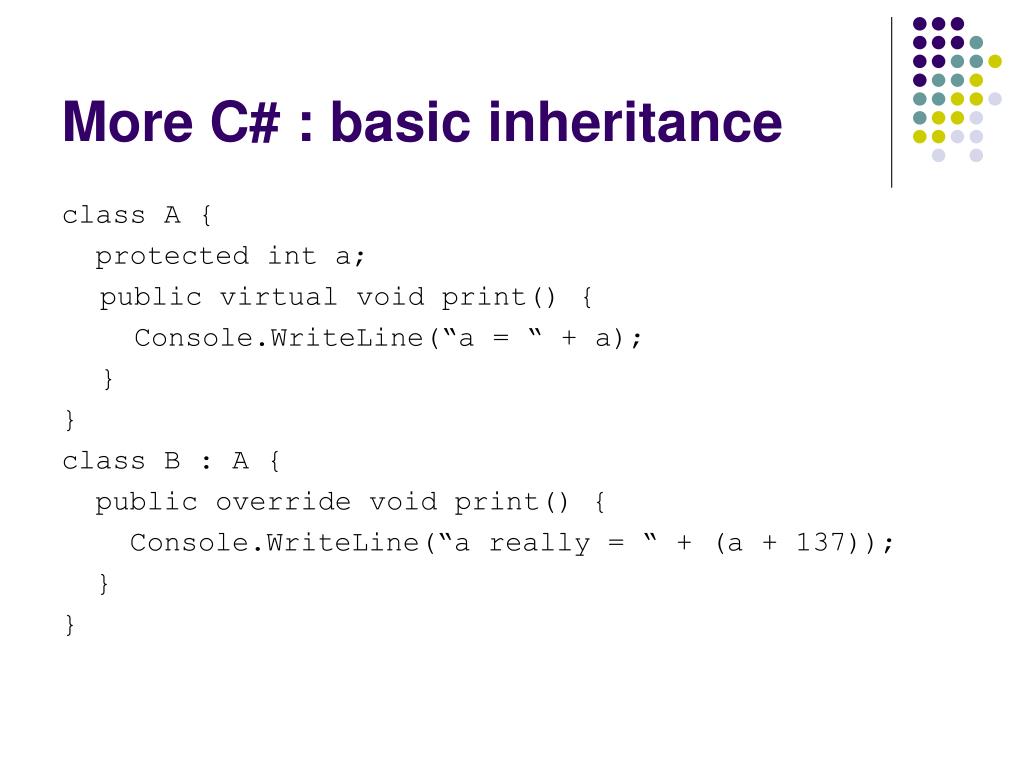 More C# : basic inheritance

class A {
  protected int a;
  public virtual void print() {
    Console.WriteLine(“a = “ + a);
  }
}
class B : A {
  public override void print() {
    Console.WriteLine(“a really = “ + (a + 137));
  }
}